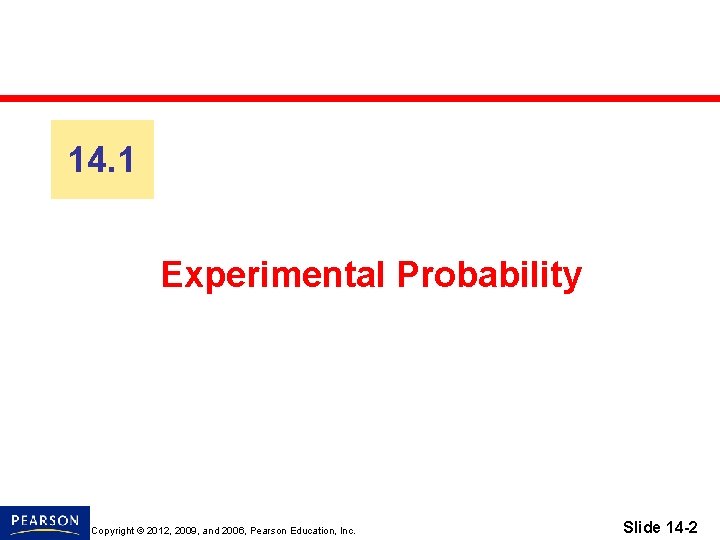 14.1

Experimental Probability

PEARSON

Copyright © 2012, 2009, and 2006, Pearson Education, Inc.

Slide 14-2